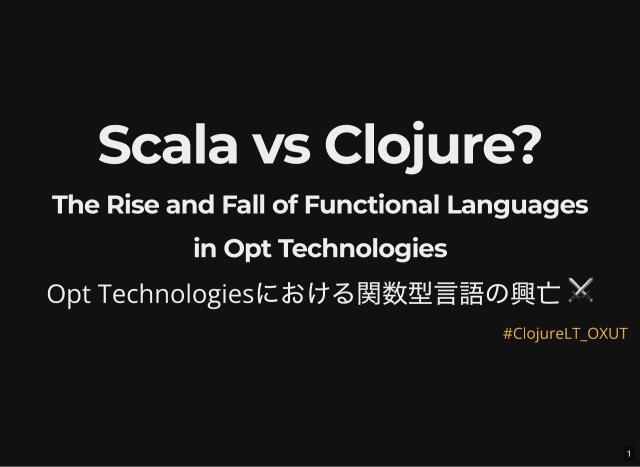 Scala vs Clojure?

The Rise and Fall of Functional Languages in Opt Technologies

Opt Technologiesにおける関数型言語の興亡 ⚔️

#ClojureLT_OXUT

1